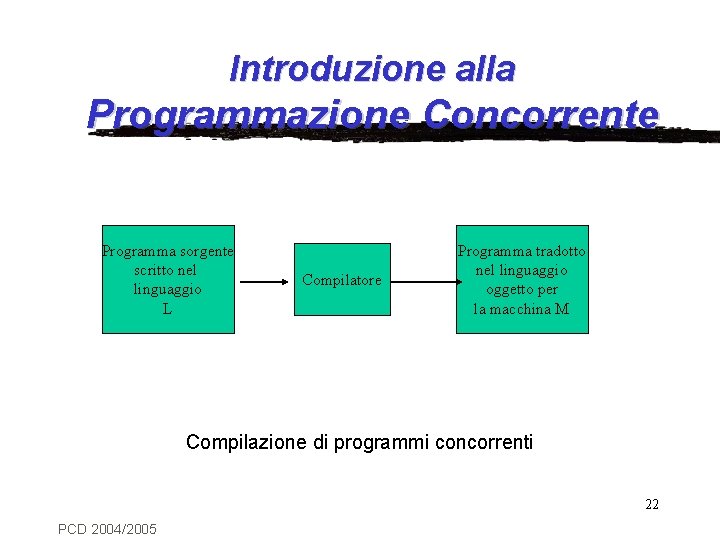 Introduzione alla
Programmazione Concorrente

Programma sorgente scritto nel linguaggio L

Compilatore

Programma tradotto nel linguaggio oggetto per la macchina M

Compilazione di programmi concorrenti

22

PCD 2004/2005